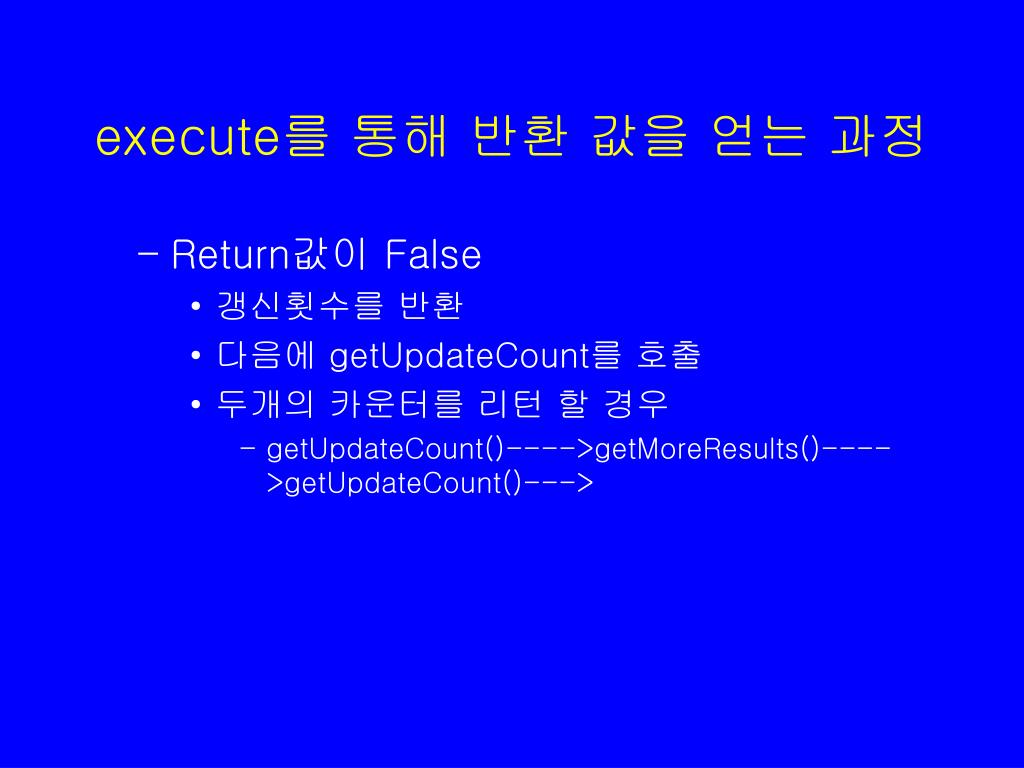 execute를 통해 반환 값을 얻는 과정

– Return값이 False

• 갱신횟수를 반환

• 다음에 getUpdateCount를 호출

• 두개의 카운터를 리턴 할 경우

– getUpdateCount()---->getMoreResults()---->getUpdateCount()--->